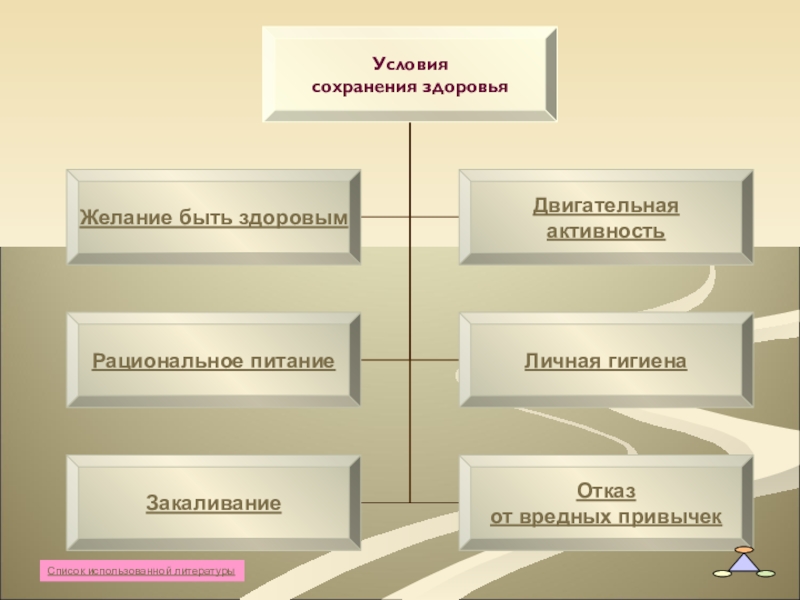 Условия
сохранения здоровья

Желание быть здоровым

Двигательная активность

Рациональное питание

Личная гигиена

Закаливание

Отказ от вредных привычек

Список использованной литературы